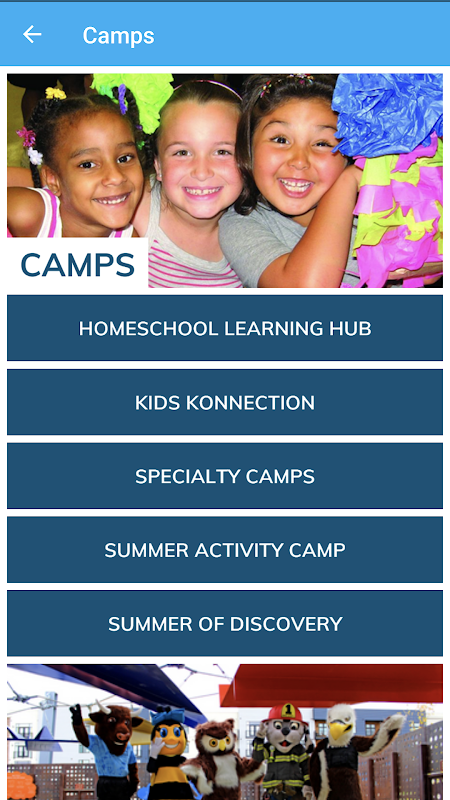 Camps

CAMPS

HOMESCHOOL LEARNING HUB

KIDS KONNECTION

SPECIALTY CAMPS

SUMMER ACTIVITY CAMP

SUMMER OF DISCOVERY

1